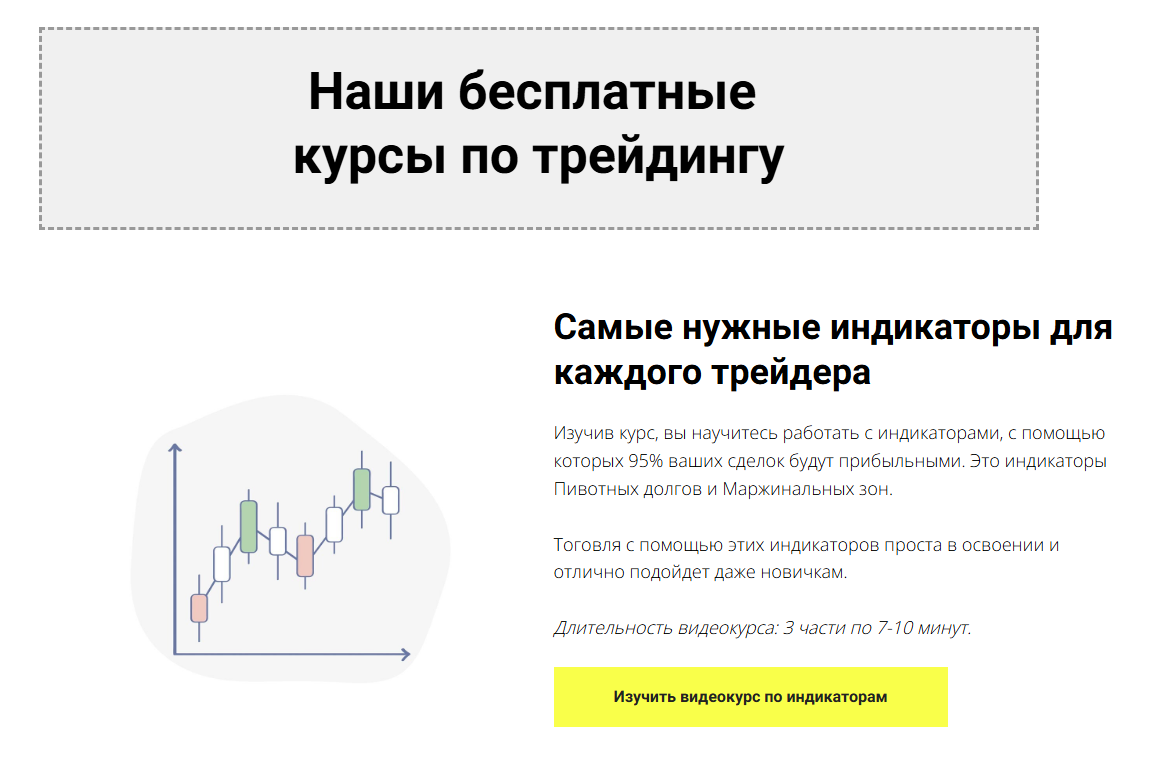 Наши бесплатные курсы по трейдингу

Самые нужные индикаторы для каждого трейдера

Изучив курс, вы научитесь работать с индикаторами, с помощью которых 95% ваших сделок будут прибыльными. Это индикаторы Пивотных долгов и Маржинальных зон.

Тоговля с помощью этих индикаторов проста в освоении и отлично подойдет даже новичкам.

Длительность видеокурса: 3 части по 7-10 минут.

Изучить видеокурс по индикаторам